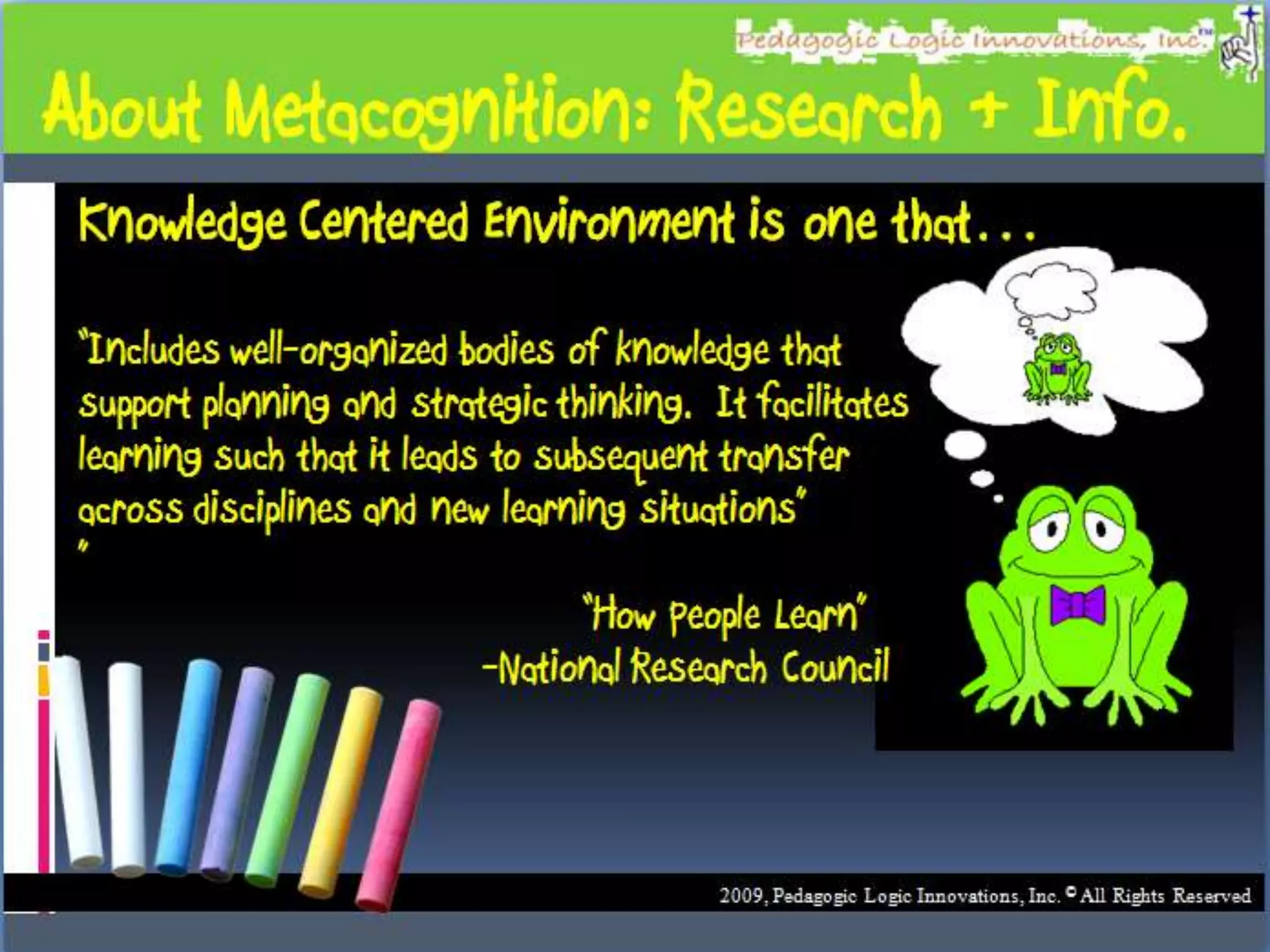 Pedagogic Logic Innovations, Inc.™

About Metacognition: Research + Info.

Knowledge Centered Environment is one that...

"Includes well-organized bodies of knowledge that support planning and strategic thinking. It facilitates learning such that it leads to subsequent transfer across disciplines and new learning situations"
"

"How People Learn"
-National Research Council

2009, Pedagogic Logic Innovations, Inc. © All Rights Reserved